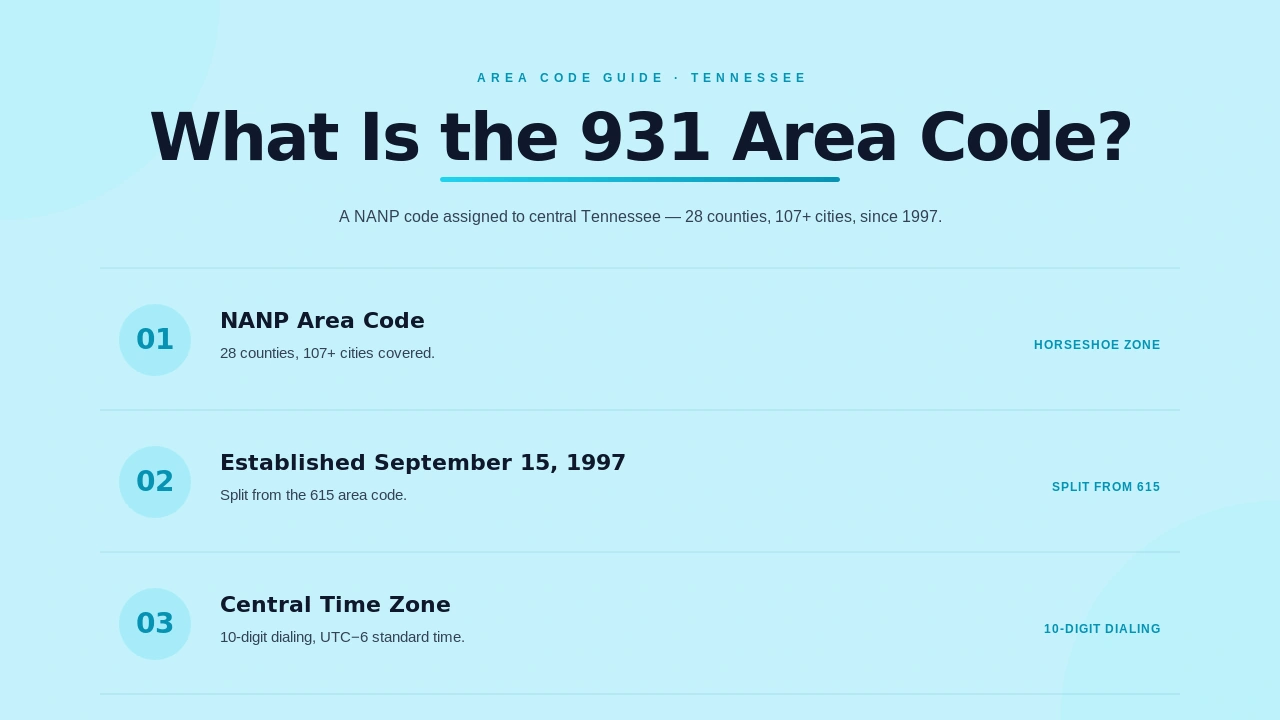 AREA CODE GUIDE · TENNESSEE

What Is the 931 Area Code?

A NANP code assigned to central Tennessee — 28 counties, 107+ cities, since 1997.

01

NANP Area Code

28 counties, 107+ cities covered.

HORSESHOE ZONE

02

Established September 15, 1997

Split from the 615 area code.

SPLIT FROM 615

03

Central Time Zone

10-digit dialing, UTC−6 standard time.

10-DIGIT DIALING